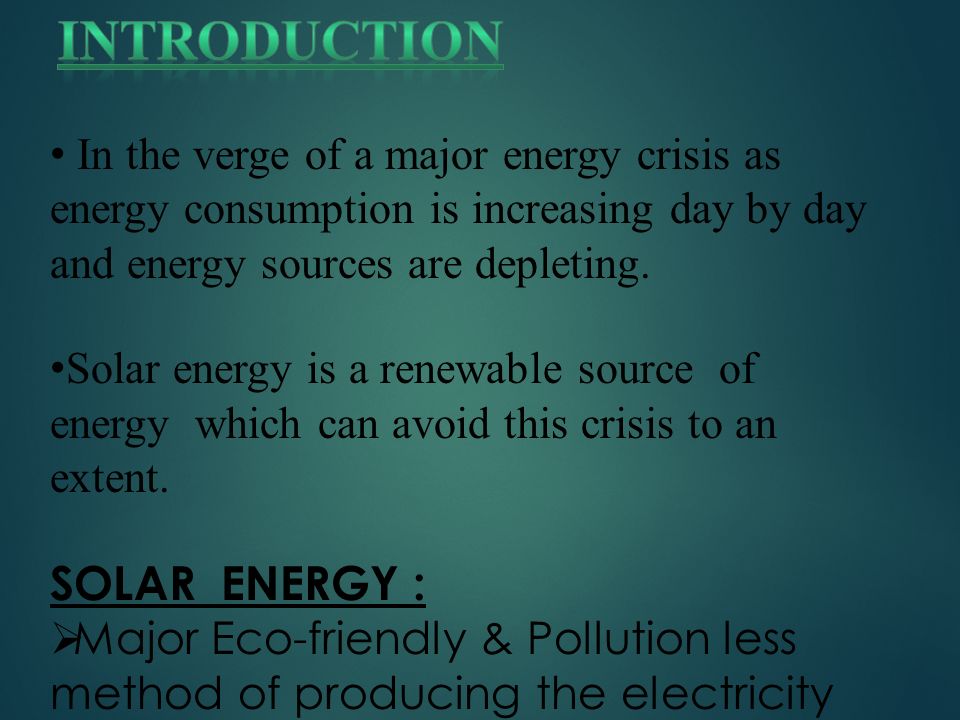 INTRODUCTION

• In the verge of a major energy crisis as energy consumption is increasing day by day and energy sources are depleting.

•Solar energy is a renewable source of energy which can avoid this crisis to an extent.

SOLAR ENERGY :

➢Major Eco-friendly & Pollution less method of producing the electricity